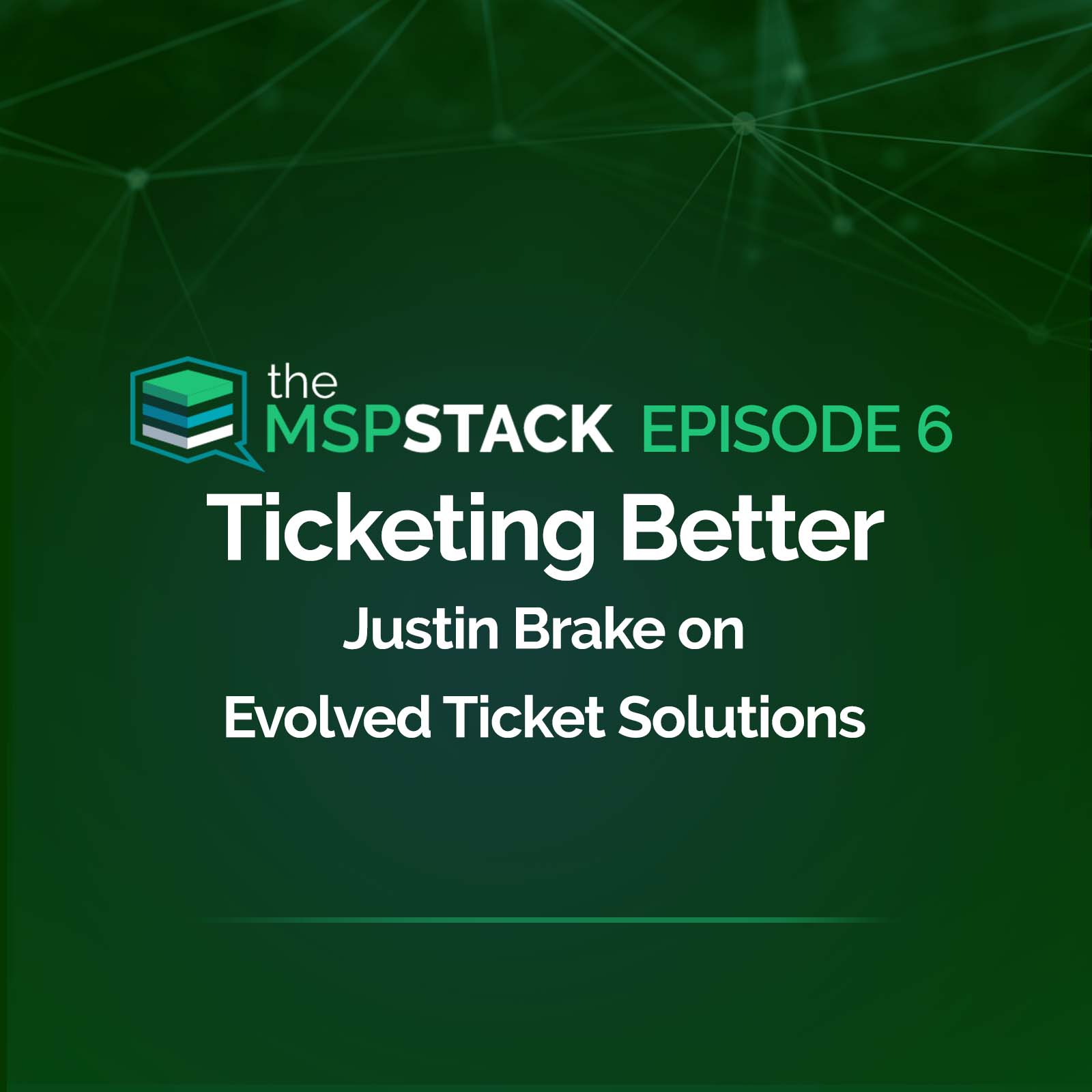 the MSPSTACK EPISODE 6

Ticketing Better

Justin Brake on

Evolved Ticket Solutions